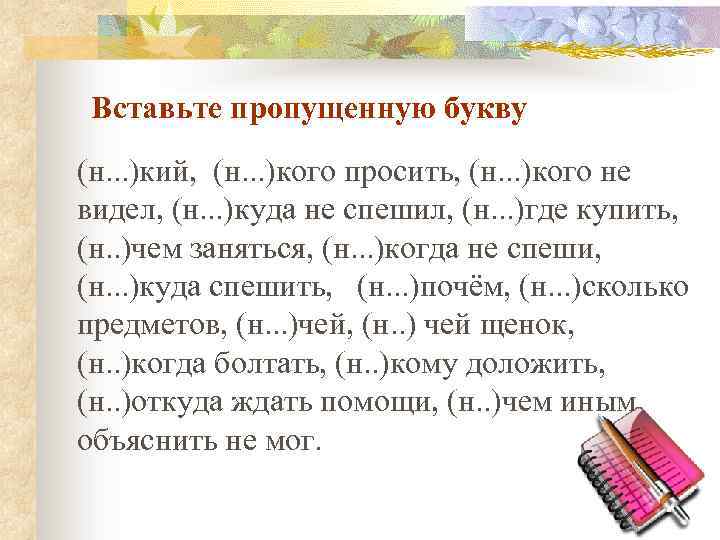 Вставьте пропущенную букву

(н...)кий, (н...)кого просить, (н...)кого не видел, (н...)куда не спешил, (н...)где купить, (н..)чем заняться, (н...)когда не спеши, (н...)куда спешить, (н...)почём, (н...)сколько предметов, (н...)чей, (н..) чей щенок, (н..)когда болтать, (н..)кому доложить, (н..)откуда ждать помощи, (н..)чем иным объяснить не мог.